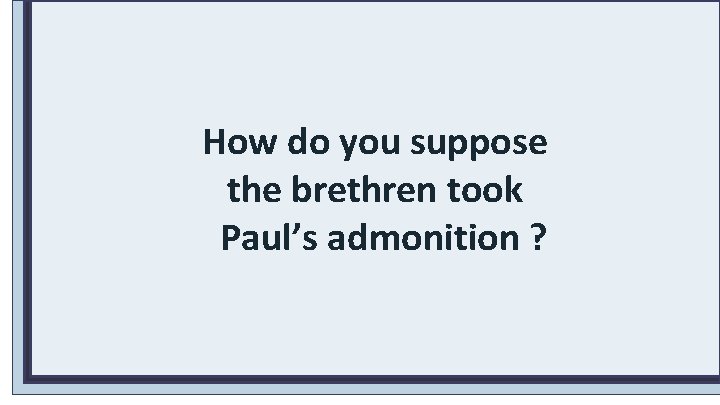 How do you suppose the brethren took Paul’s admonition ?